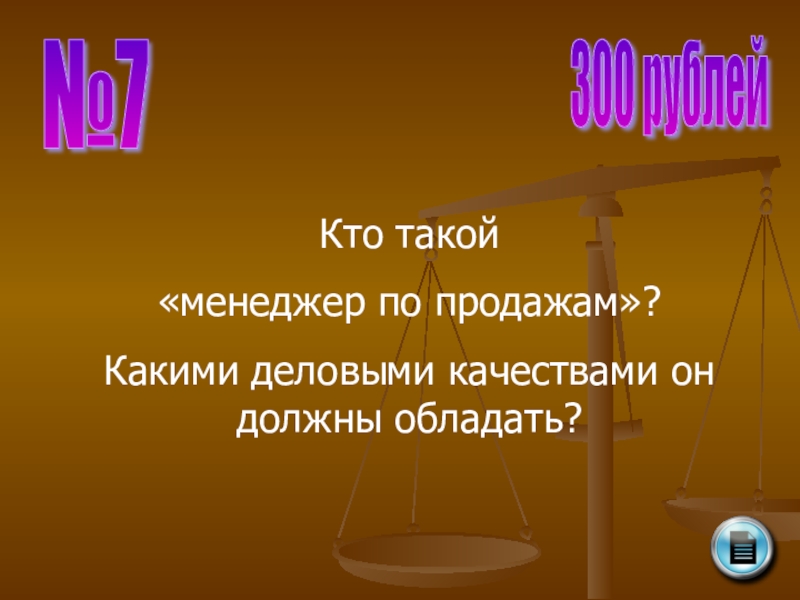 №7

300 рублей

Кто такой

«менеджер по продажам»?

Какими деловыми качествами он должны обладать?